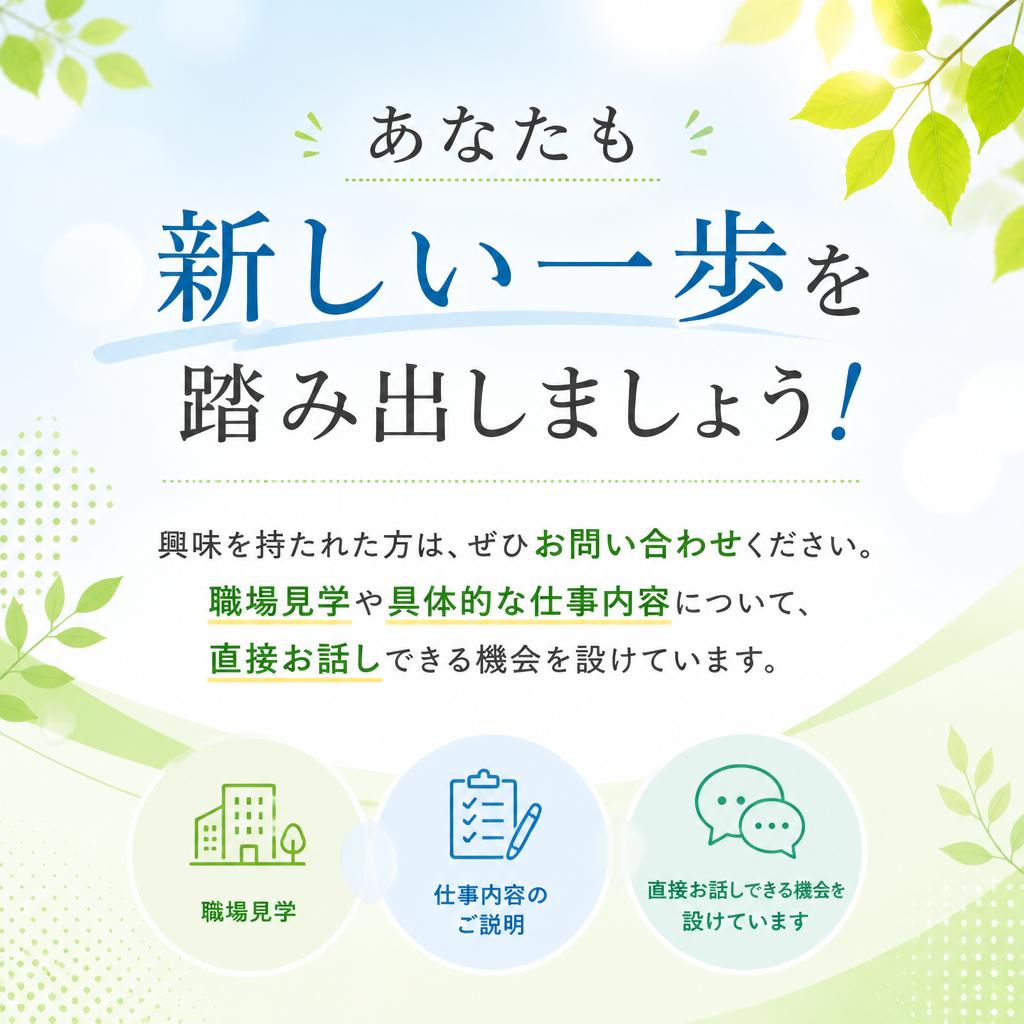 あなたも

新しい一歩を
踏み出しましょう!

興味を持たれた方は、ぜひお問い合わせください。
職場見学や具体的な仕事内容について、
直接お話しできる機会を設けています。

職場見学

仕事内容の
ご説明

直接お話しできる機会を
設けています